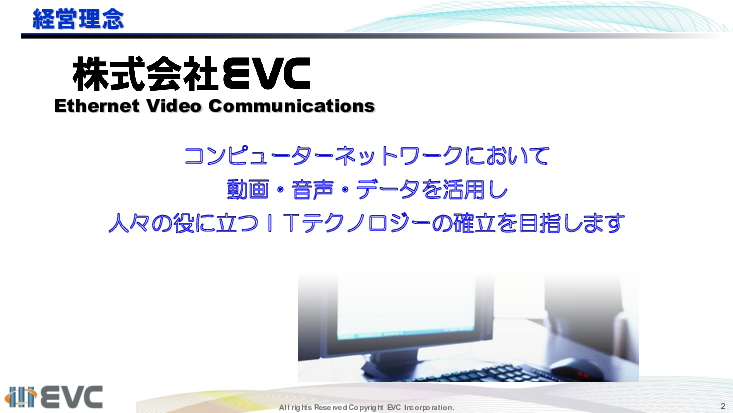 経営理念

株式会社EVC
Ethernet Video Communications

コンピューターネットワークにおいて
動画・音声・データを活用し
人々の役に立つＩＴテクノロジーの確立を目指します

EVC

All rights Reserved Copyright EVC Incorporation.

2